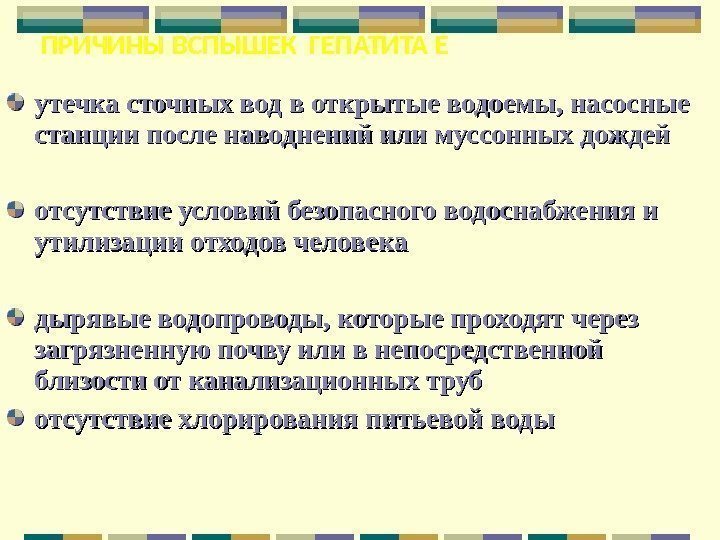 ПРИЧИНЫ ВСПЫШЕК ГЕПАТИТА Е

утечка сточных вод в открытые водоемы, насосные станции после наводнений или муссонных дождей

отсутствие условий безопасного водоснабжения и утилизации отходов человека

дырявые водопроводы, которые проходят через загрязненную почву или в непосредственной близости от канализационных труб

отсутствие хлорирования питьевой воды